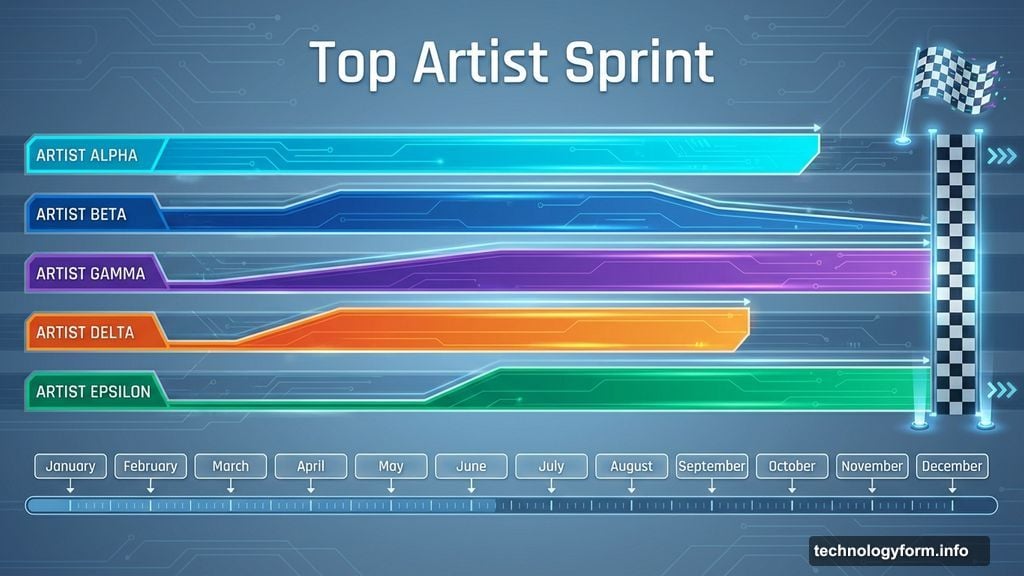 Top Artist Sprint

ARTIST ALPHA
ARTIST BETA
ARTIST GAMMA
ARTIST DELTA
ARTIST EPSILON

January
February
March
April
May
June
July
August
September
October
November
December

technologyform.info